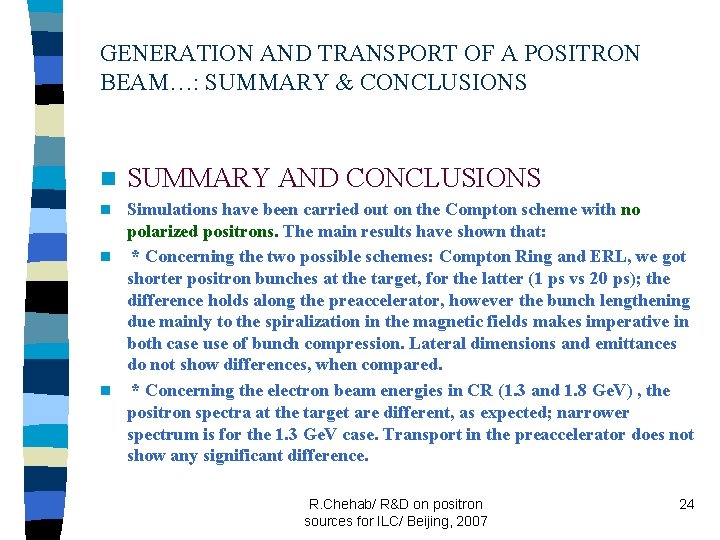 GENERATION AND TRANSPORT OF A POSITRON BEAM…: SUMMARY & CONCLUSIONS

SUMMARY AND CONCLUSIONS

Simulations have been carried out on the Compton scheme with no polarized positrons. The main results have shown that:

* Concerning the two possible schemes: Compton Ring and ERL, we got shorter positron bunches at the target, for the latter (1 ps vs 20 ps); the difference holds along the preaccelerator, however the bunch lengthening due mainly to the spiralization in the magnetic fields makes imperative in both case use of bunch compression. Lateral dimensions and emittances do not show differences, when compared.

* Concerning the electron beam energies in CR (1.3 and 1.8 GeV) , the positron spectra at the target are different, as expected; narrower spectrum is for the 1.3 GeV case. Transport in the preaccelerator does not show any significant difference.

R.Chehab/ R&D on positron sources for ILC/ Beijing, 2007

24